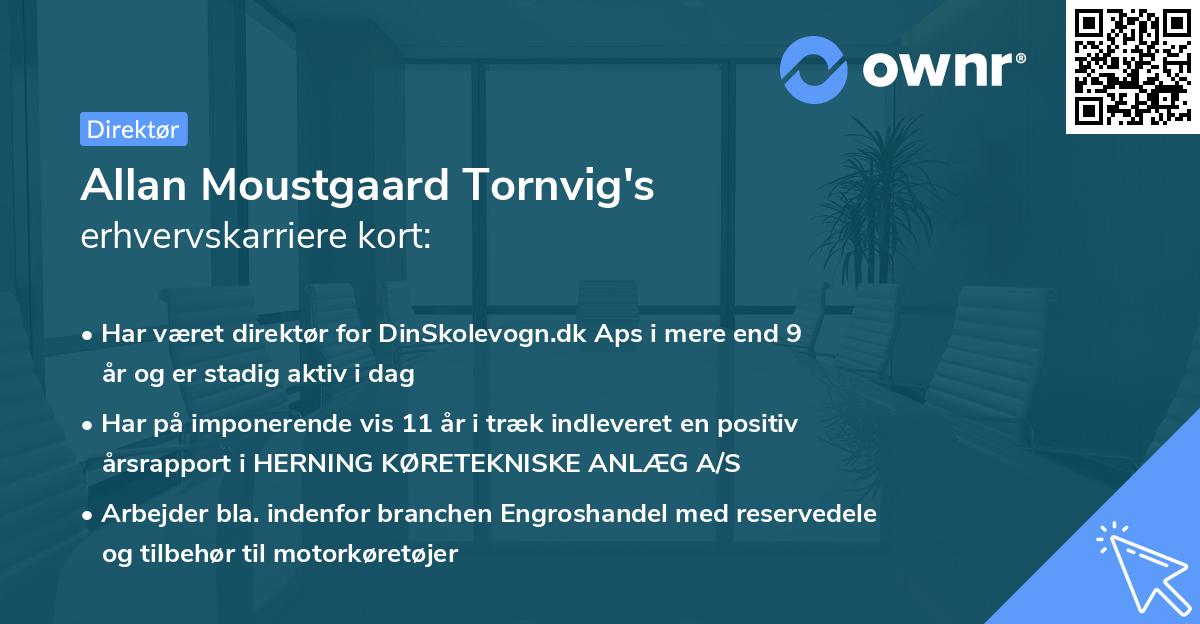 ownr®

Direktør

Allan Moustgaard Tornvig's erhvervskarriere kort:

• Har været direktør for DinSkolevogn.dk Aps i mere end 9 år og er stadig aktiv i dag

• Har på imponerende vis 11 år i træk indleveret en positiv årsrapport i HERNING KØRETEKNISKE ANLÆG A/S

• Arbejder bla. indenfor branchen Engroshandel med reservedele og tilbehør til motorkøretøjer